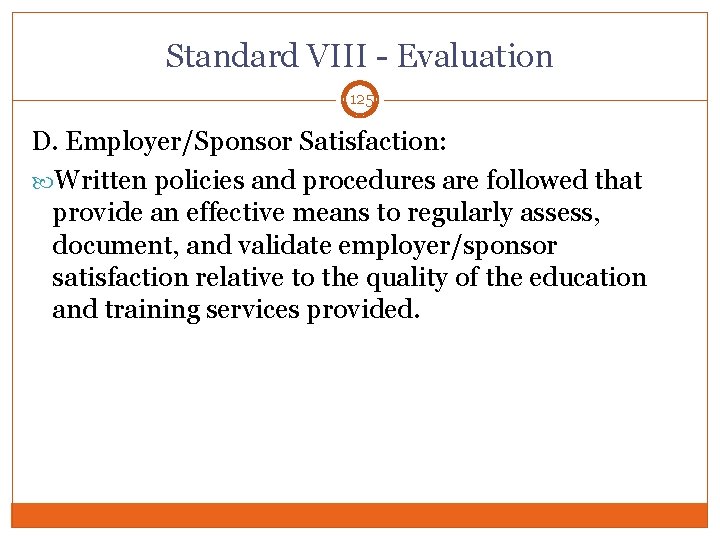 Standard VIII - Evaluation

125

D. Employer/Sponsor Satisfaction:

Written policies and procedures are followed that provide an effective means to regularly assess, document, and validate employer/sponsor satisfaction relative to the quality of the education and training services provided.